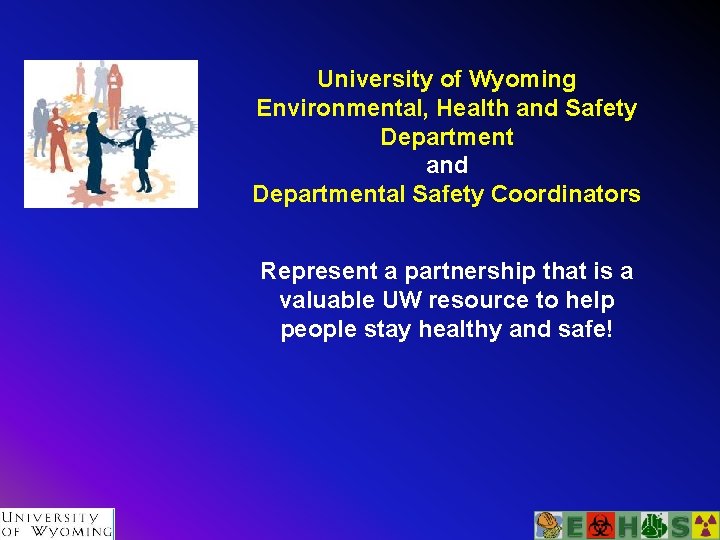 University of Wyoming
Environmental, Health and Safety Department
and
Departmental Safety Coordinators

Represent a partnership that is a valuable UW resource to help people stay healthy and safe!

UNIVERSITY OF WYOMING

EHS